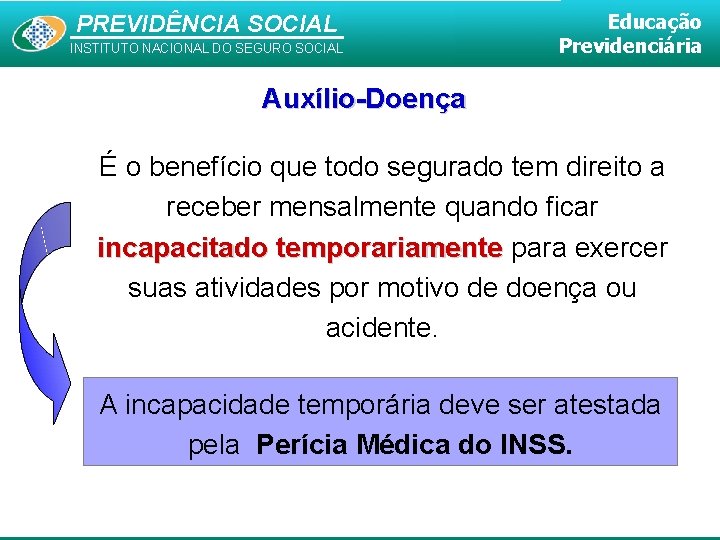 PREVIDÊNCIA SOCIAL
INSTITUTO NACIONAL DO SEGURO SOCIAL

Educação
Previdenciária

Auxílio-Doença

É o benefício que todo segurado tem direito a receber mensalmente quando ficar incapacitado temporariamente para exercer suas atividades por motivo de doença ou acidente.

A incapacidade temporária deve ser atestada pela Perícia Médica do INSS.